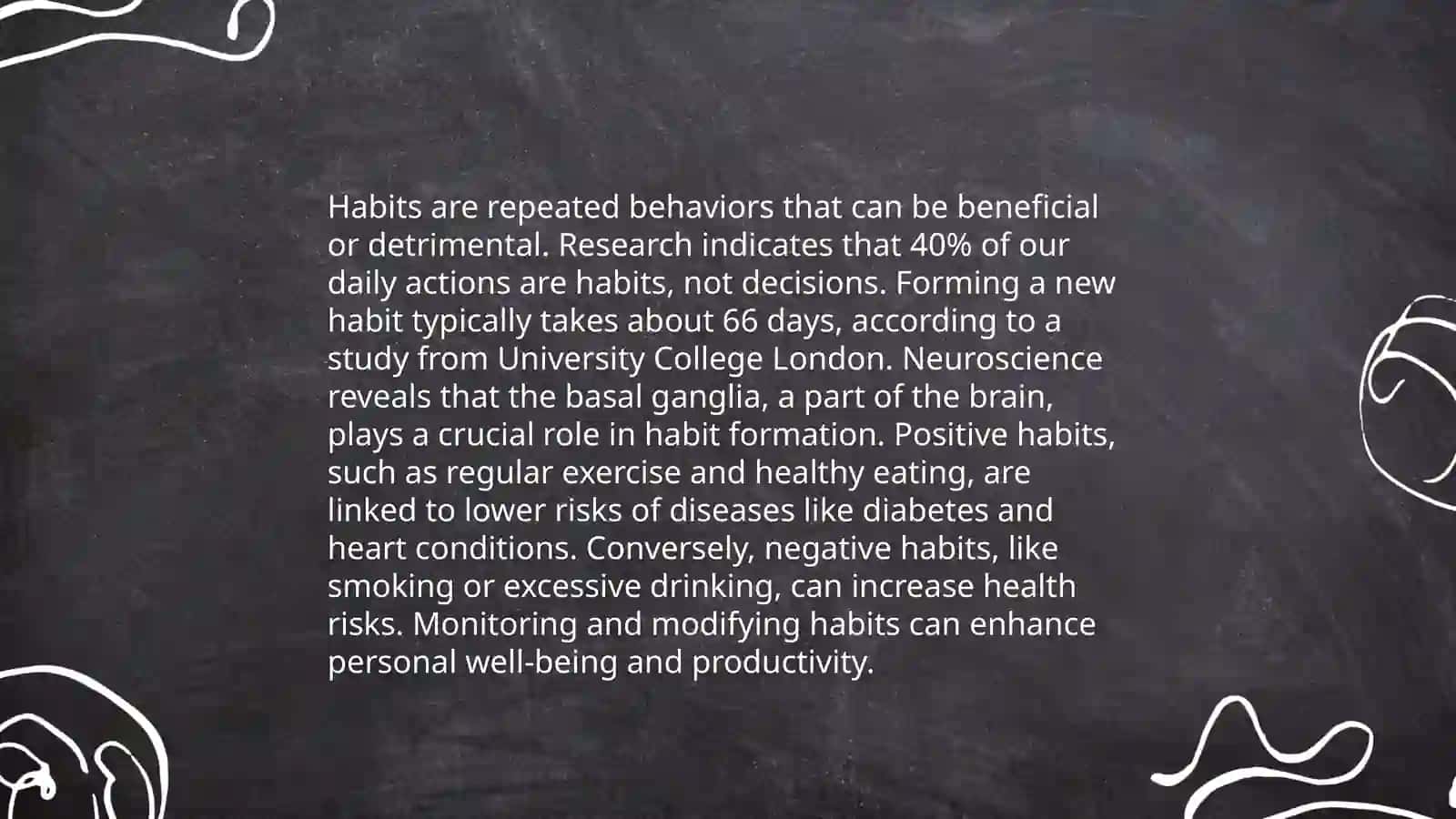 Habits are repeated behaviors that can be beneficial or detrimental. Research indicates that 40% of our daily actions are habits, not decisions. Forming a new habit typically takes about 66 days, according to a study from University College London. Neuroscience reveals that the basal ganglia, a part of the brain, plays a crucial role in habit formation. Positive habits, such as regular exercise and healthy eating, are linked to lower risks of diseases like diabetes and heart conditions. Conversely, negative habits, like smoking or excessive drinking, can increase health risks. Monitoring and modifying habits can enhance personal well-being and productivity.